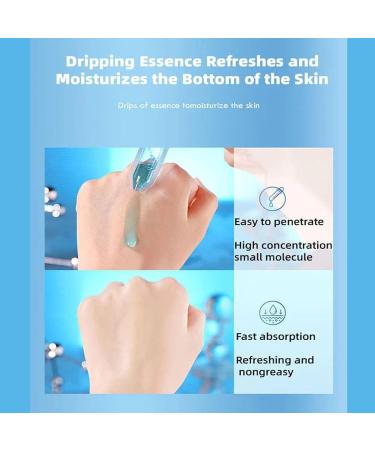 Dripping Essence Refreshes and Moisturizes the Bottom of the Skin

Drips of essence tomoisturize the skin

Easy to penetrate

High concentration small molecule

Fast absorption

Refreshing and nongreasy